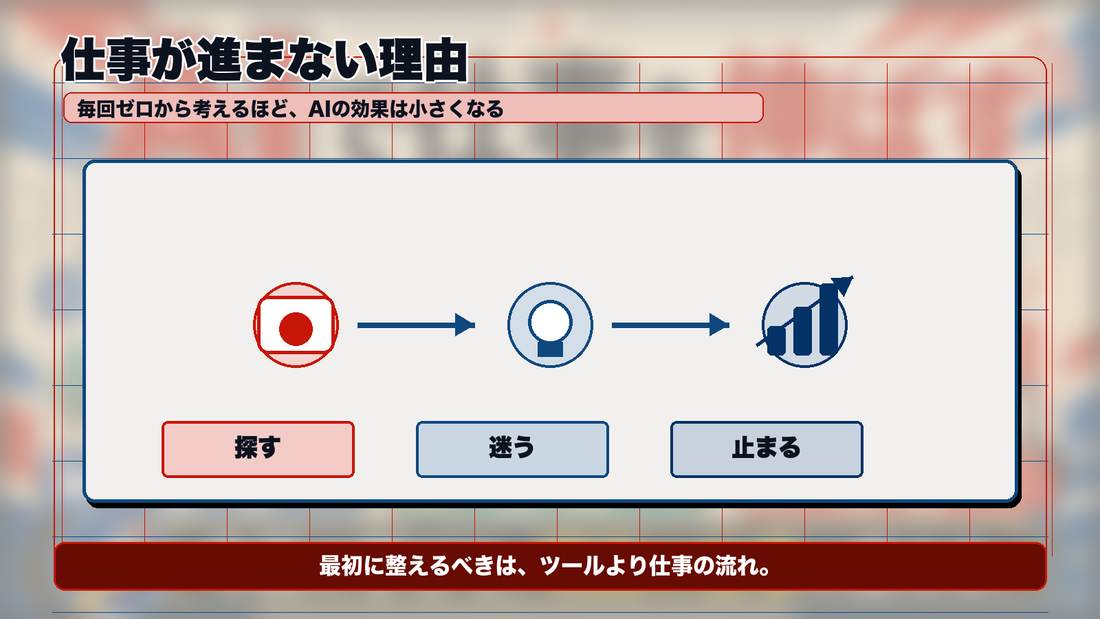 仕事が進まない理由

毎回ゼロから考えるほど、AIの効果は小さくなる

探す

迷う

止まる

最初に整えるべきは、ツールより仕事の流れ。